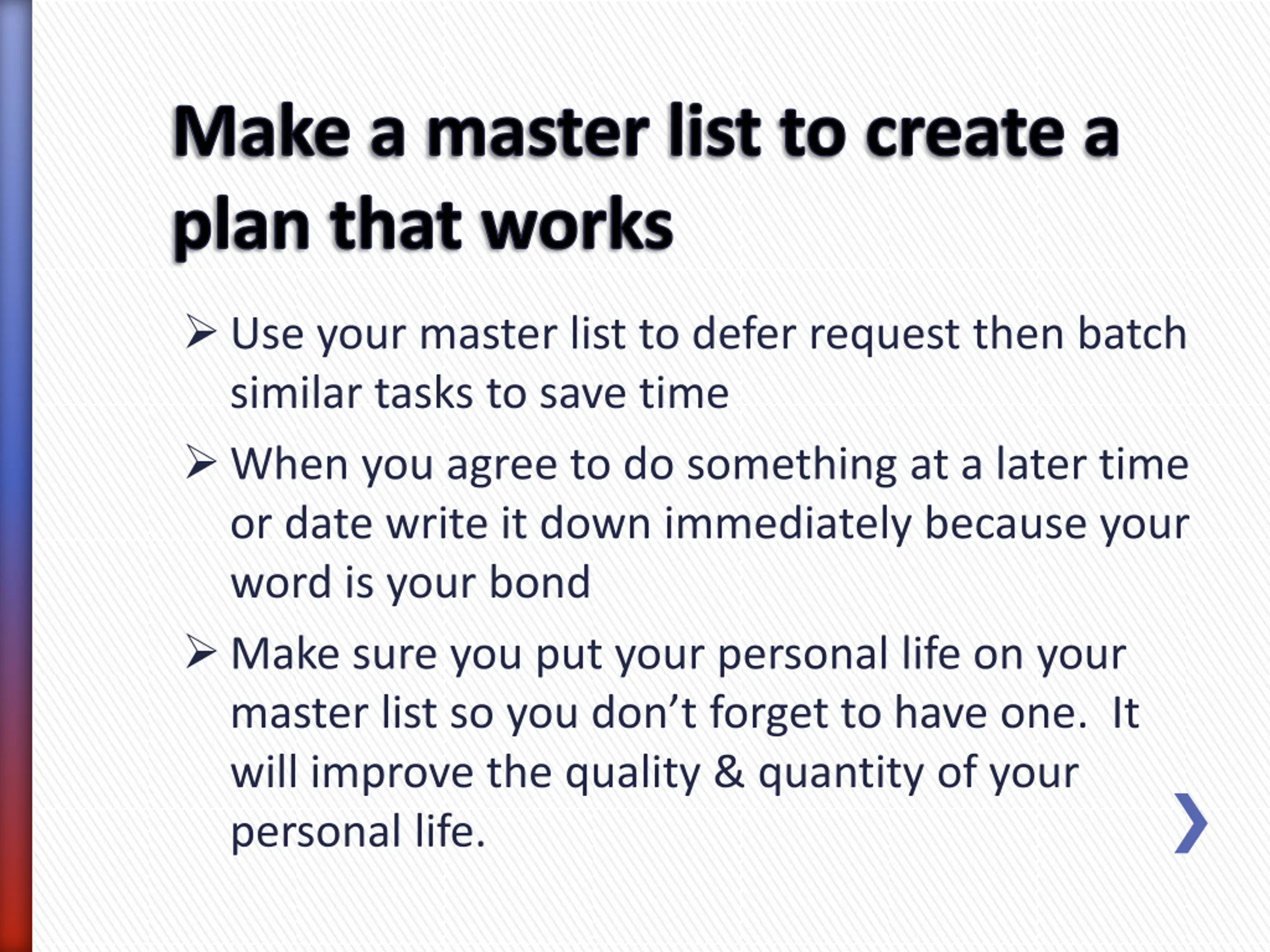 Make a master list to create a plan that works

➢ Use your master list to defer request then batch similar tasks to save time

➢ When you agree to do something at a later time or date write it down immediately because your word is your bond

➢ Make sure you put your personal life on your master list so you don’t forget to have one.  It will improve the quality & quantity of your personal life.